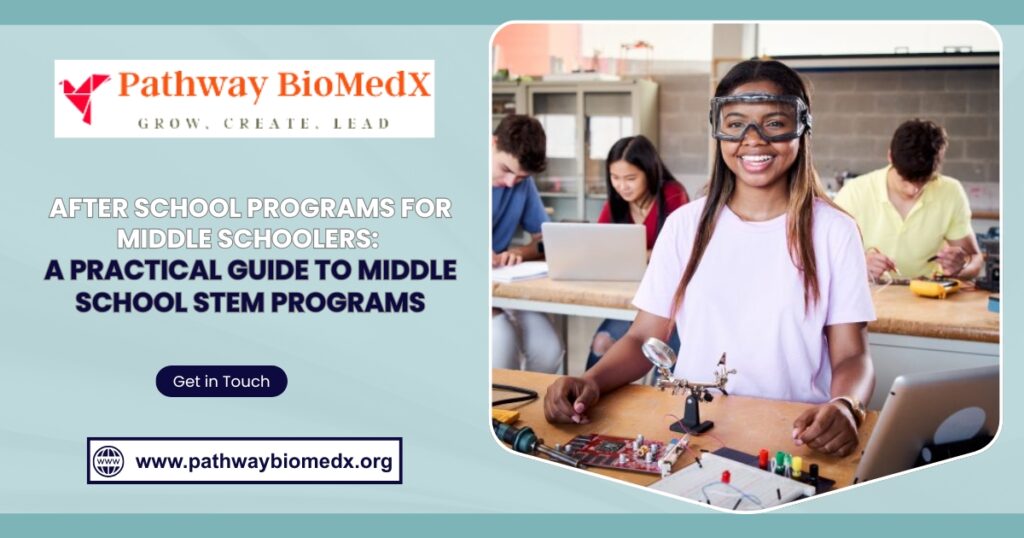 Pathway BioMedX
GROW. CREATE. LEAD

AFTER SCHOOL PROGRAMS FOR MIDDLE SCHOOLERS: A PRACTICAL GUIDE TO MIDDLE SCHOOL STEM PROGRAMS

Get in Touch

WWW www.pathwaybiomedx.org